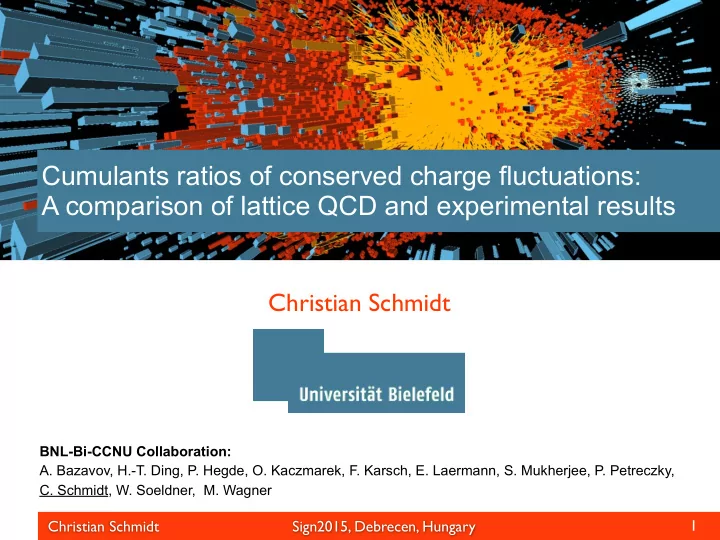 Cumulants ratios of conserved charge fluctuations: A comparison of lattice QCD and experimental results

Christian Schmidt

Universität Bielefeld

BNL-Bi-CCNU Collaboration:
A. Bazavov, H.-T. Ding, P. Hegde, O. Kaczmarek, F. Karsch, E. Laermann, S. Mukherjee, P. Petreczky, C. Schmidt, W. Soeldner, M. Wagner

Christian Schmidt Sign2015, Debrecen, Hungary 1